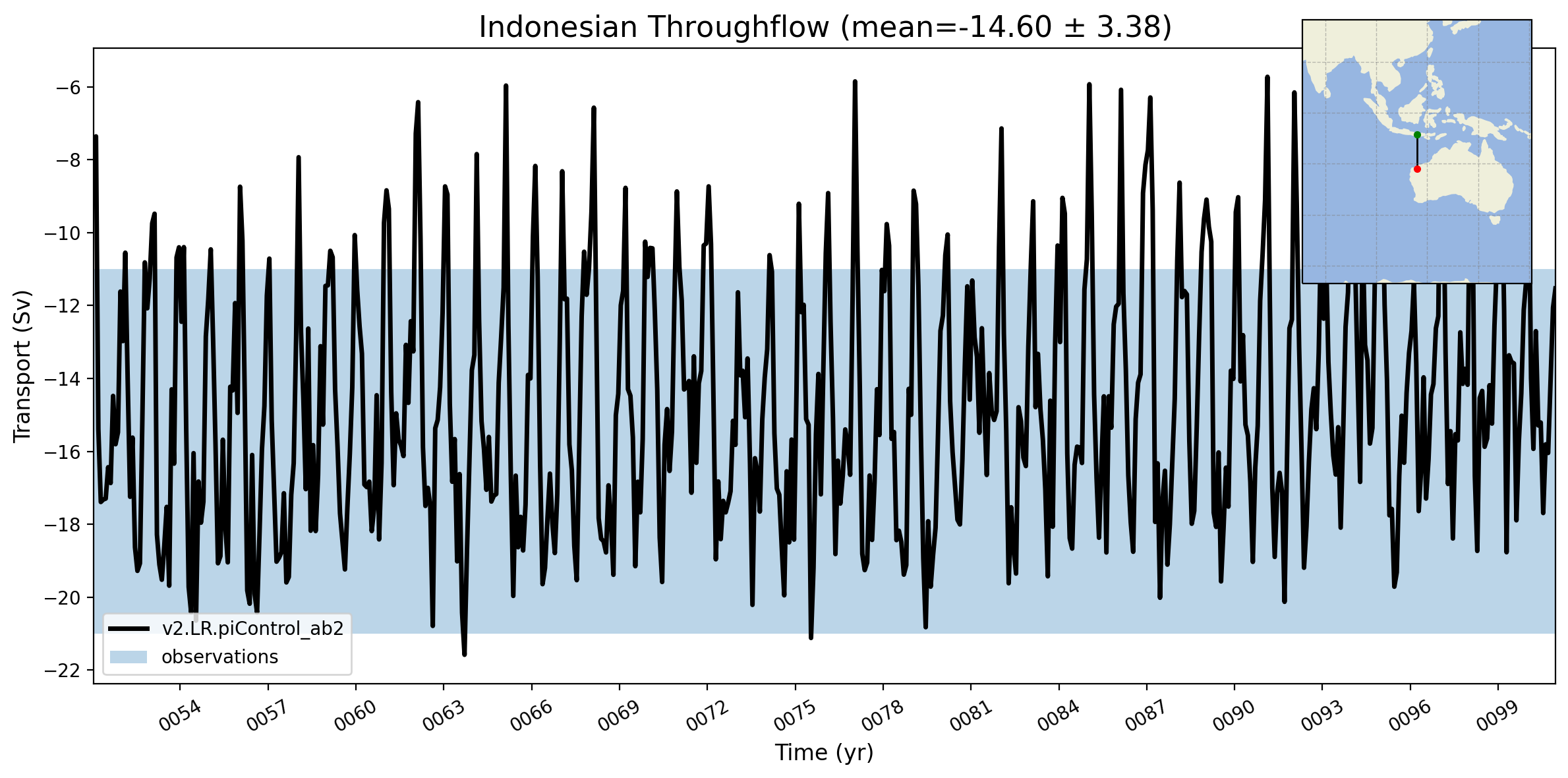 Indonesian Throughflow (mean=-14.60 ± 3.38)

Transport (Sv)

−6
−8
−10
−12
−14
−16
−18
−20
−22

v2.LR.piControl_ab2
observations

0054
0057
0060
0063
0066
0069
0072
0075
0078
0081
0084
0087
0090
0093
0096
0099

Time (yr)